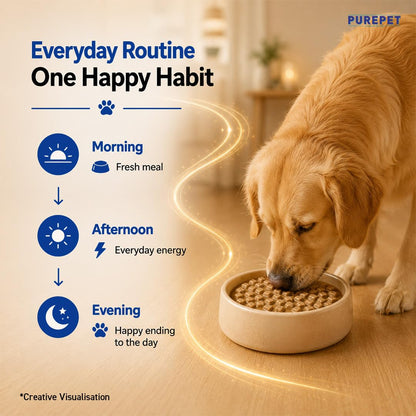 PUREPET

Everyday Routine
One Happy Habit

Morning
Fresh meal

Afternoon
Everyday energy

Evening
Happy ending to the day

*Creative Visualisation